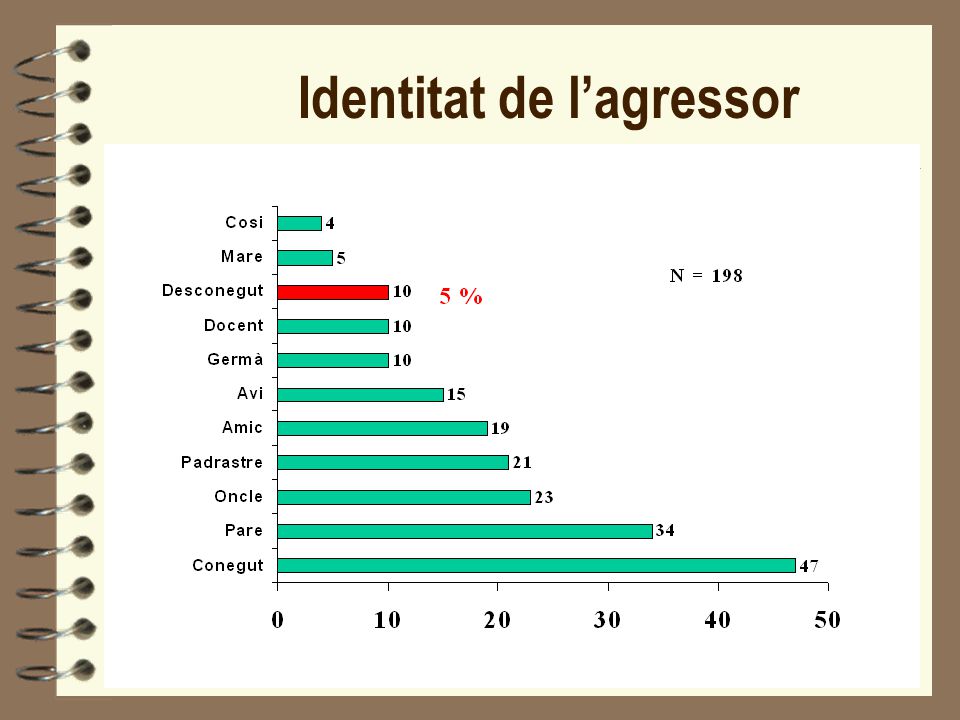 Identitat de l’agressor

N = 198

Cosi 4
Mare 5
Desconegut 10 5 %
Docent 10
Germà 10
Avi 15
Amic 19
Padrastre 21
Oncle 23
Pare 34
Conegut 47

0 10 20 30 40 50